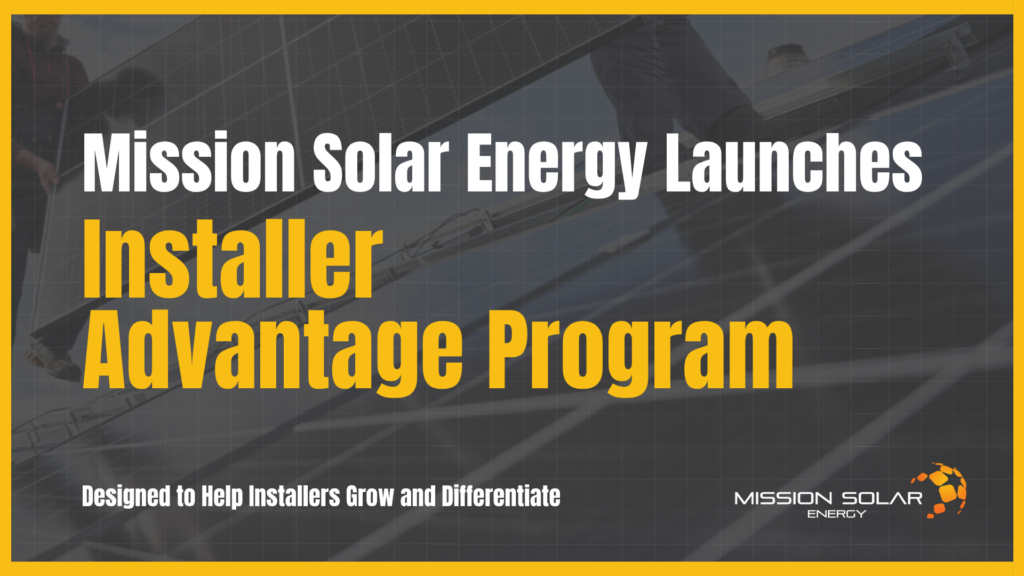 Mission Solar Energy Launches

Installer Advantage Program

Designed to Help Installers Grow and Differentiate

MISSION SOLAR ENERGY